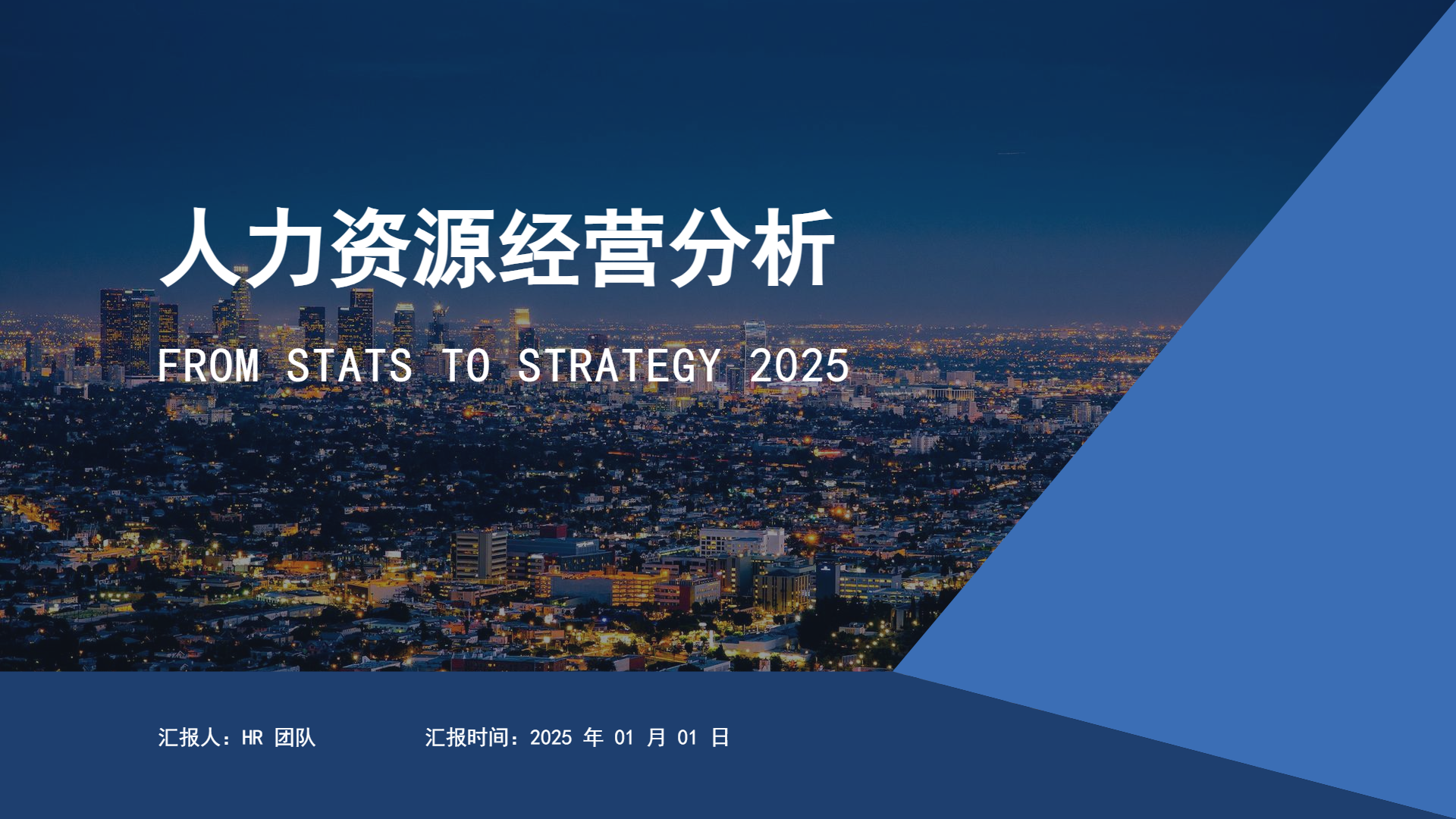 人力资源经营分析

FROM STATS TO STRATEGY 2025

汇报人：HR 团队　　汇报时间：2025 年 01 月 01 日